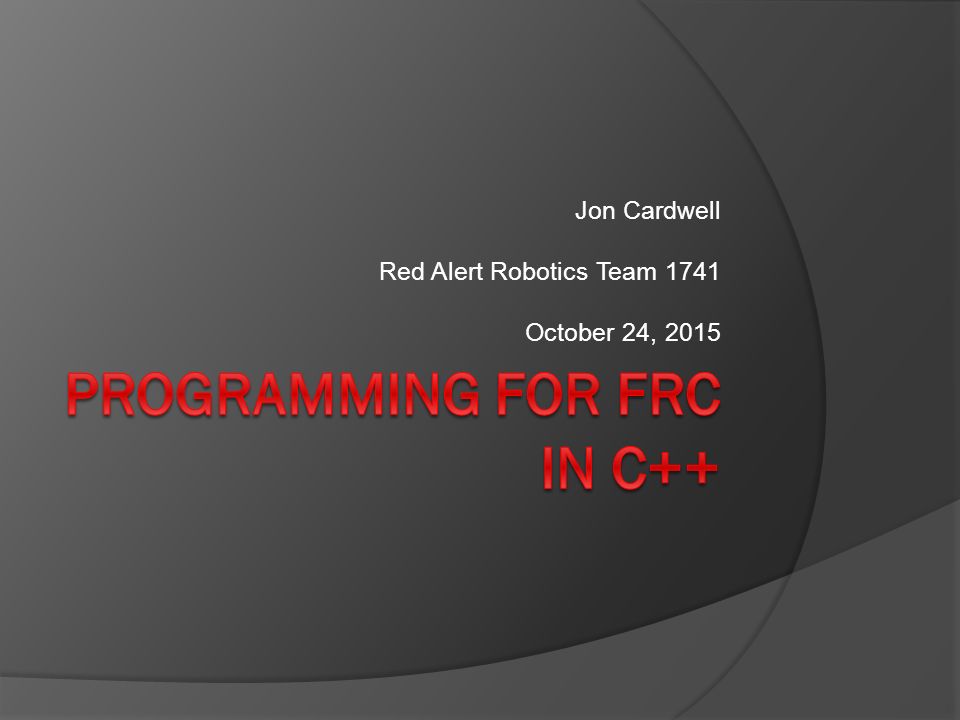 Jon Cardwell

Red Alert Robotics Team 1741

October 24, 2015

PROGRAMMING FOR FRC IN C++